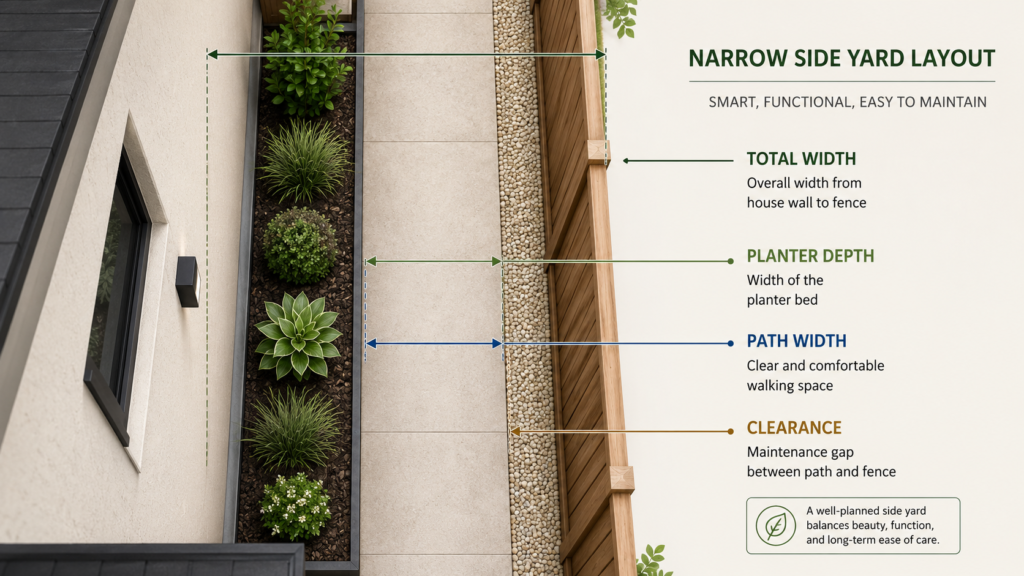 NARROW SIDE YARD LAYOUT

SMART, FUNCTIONAL, EASY TO MAINTAIN

TOTAL WIDTH
Overall width from house wall to fence

PLANTER DEPTH
Width of the planter bed

PATH WIDTH
Clear and comfortable walking space

CLEARANCE
Maintenance gap between path and fence

A well-planned side yard balances beauty, function, and long-term ease of care.